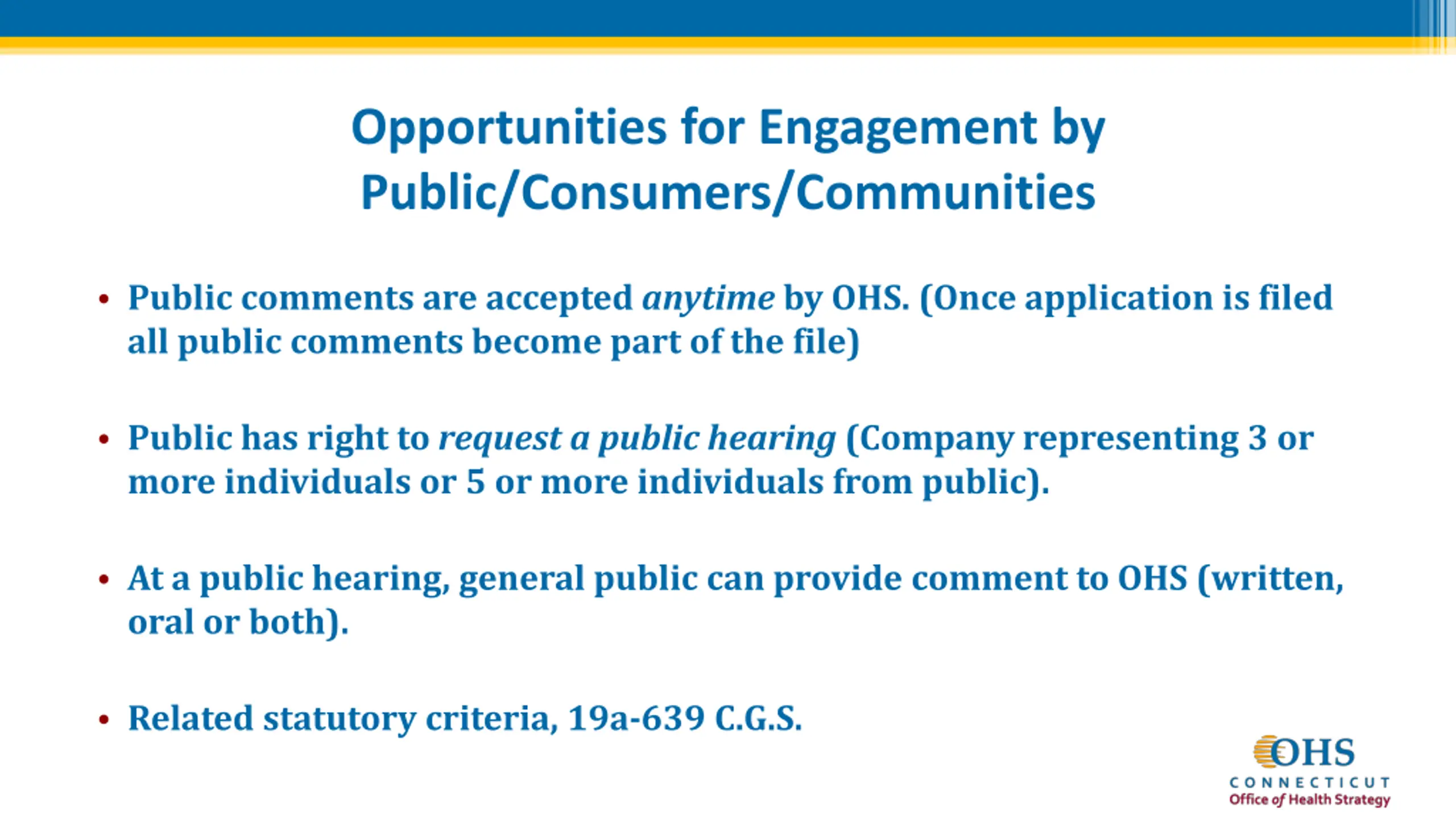 Opportunities for Engagement by Public/Consumers/Communities

• Public comments are accepted anytime by OHS. (Once application is filed all public comments become part of the file)

• Public has right to request a public hearing (Company representing 3 or more individuals or 5 or more individuals from public).

• At a public hearing, general public can provide comment to OHS (written, oral or both).

• Related statutory criteria, 19a-639 C.G.S.

OHS
CONNECTICUT
Office of Health Strategy